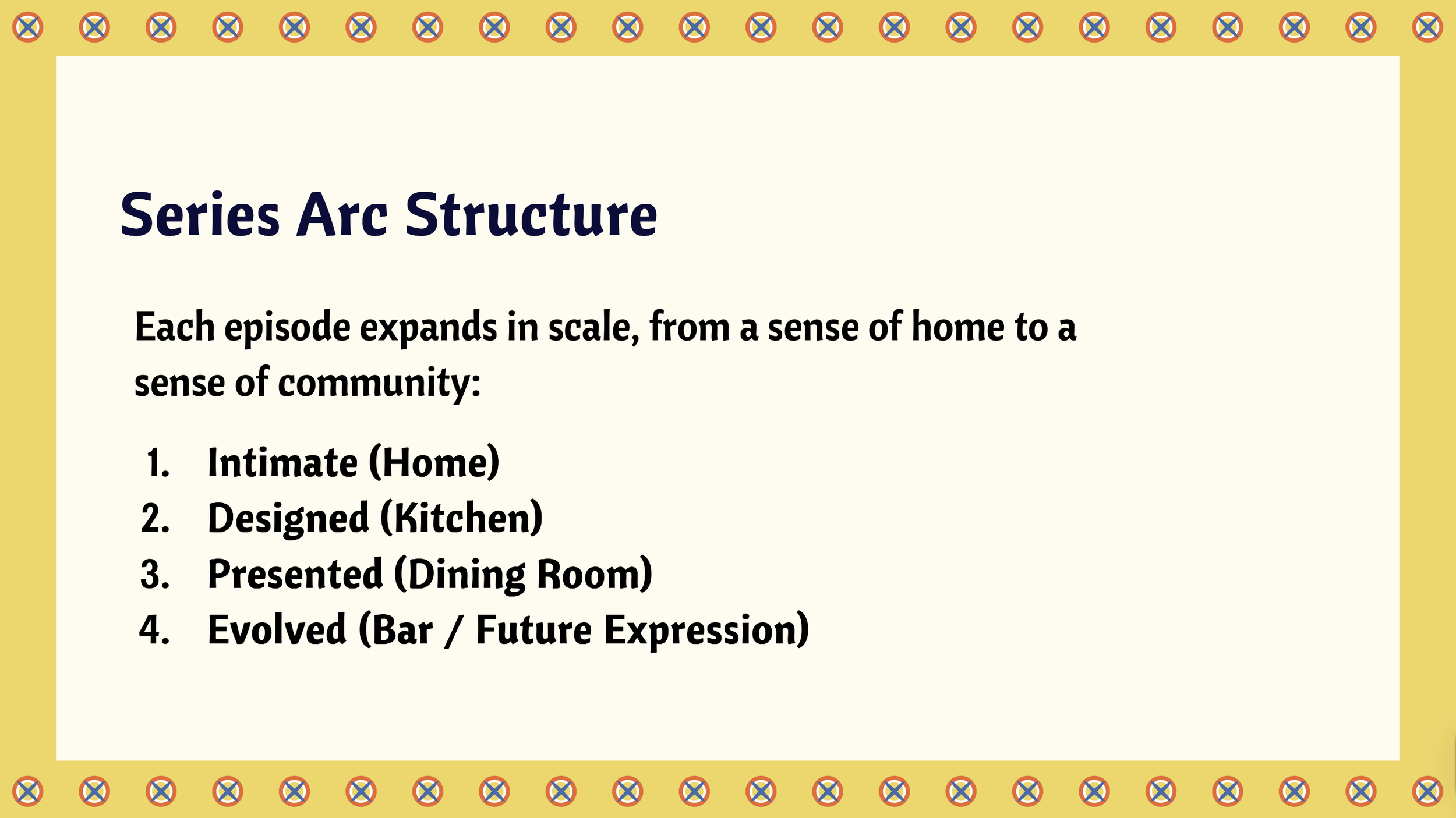 Series Arc Structure

Each episode expands in scale, from a sense of home to a sense of community:

1. Intimate (Home)
2. Designed (Kitchen)
3. Presented (Dining Room)
4. Evolved (Bar / Future Expression)